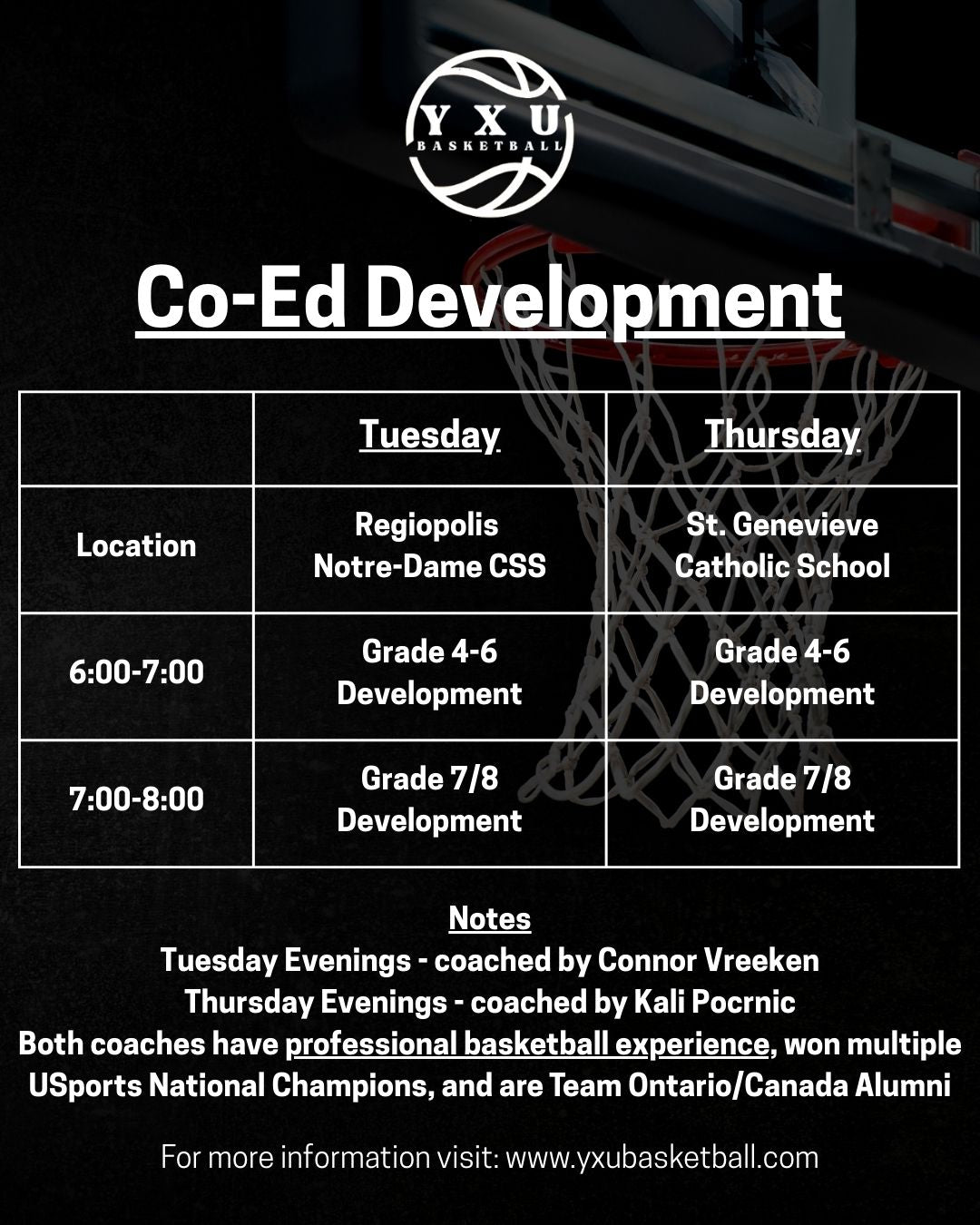 YXU
BASKETBALL

Co-Ed Development

| | Tuesday | Thursday |
|---|---|---|
| Location | Regiopolis Notre-Dame CSS | St. Genevieve Catholic School |
| 6:00-7:00 | Grade 4-6 Development | Grade 4-6 Development |
| 7:00-8:00 | Grade 7/8 Development | Grade 7/8 Development |

Notes
Tuesday Evenings - coached by Connor Vreeken
Thursday Evenings - coached by Kali Pocrnic
Both coaches have professional basketball experience, won multiple USports National Champions, and are Team Ontario/Canada Alumni

For more information visit: www.yxubasketball.com